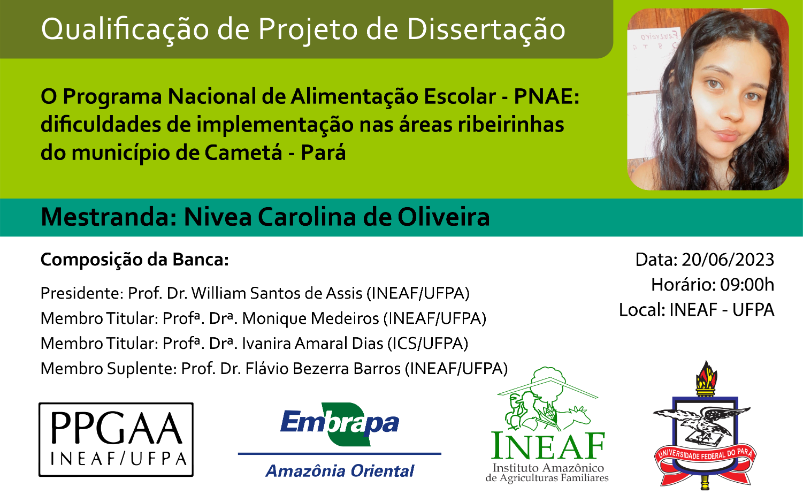 Qualificação de Projeto de Dissertação

O Programa Nacional de Alimentação Escolar - PNAE: dificuldades de implementação nas áreas ribeirinhas do município de Cametá - Pará

Mestranda: Nivea Carolina de Oliveira

Composição da Banca:

Presidente: Prof. Dr. William Santos de Assis (INEAF/UFPA)
Membro Titular: Profª. Drª. Monique Medeiros (INEAF/UFPA)
Membro Titular: Profª. Drª. Ivanira Amaral Dias (ICS/UFPA)
Membro Suplente: Prof. Dr. Flávio Bezerra Barros (INEAF/UFPA)

Data: 20/06/2023
Horário: 09:00h
Local: INEAF - UFPA

PPGAA
INEAF/UFPA

Embrapa
Amazônia Oriental

INEAF
Instituto Amazônico de Agriculturas Familiares

UNIVERSIDADE FEDERAL DO PARÁ